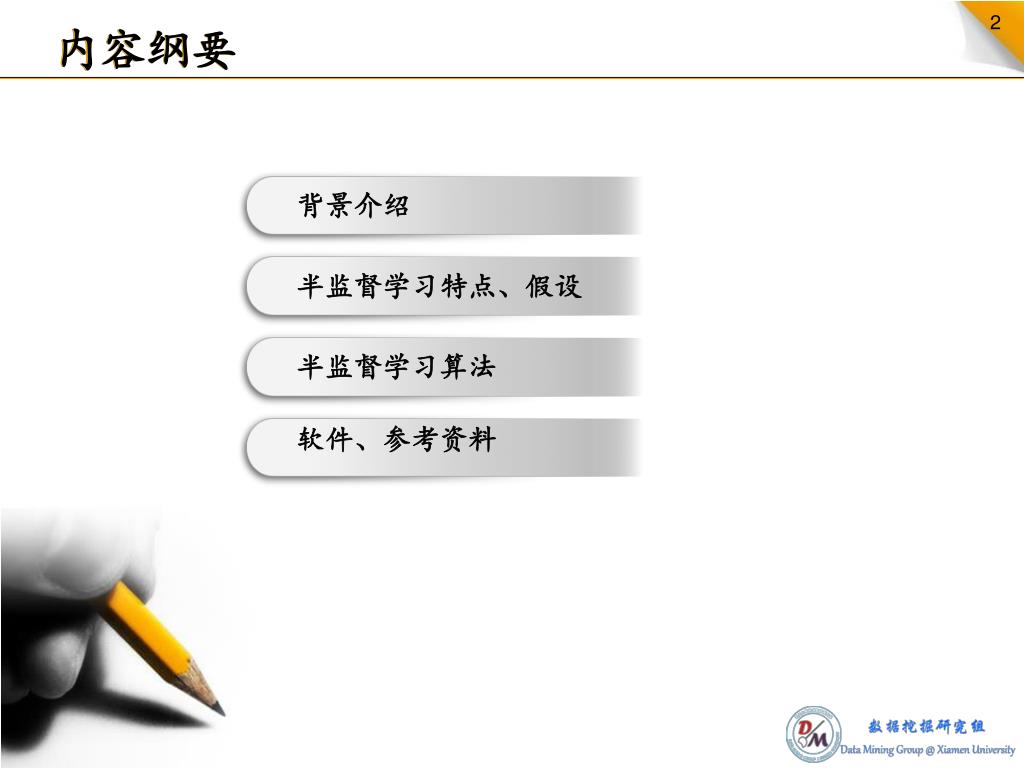 内容纲要

2

背景介绍

半监督学习特点、假设

半监督学习算法

软件、参考资料

DM

数据挖掘研究组
Data Mining Group @ Xiamen University